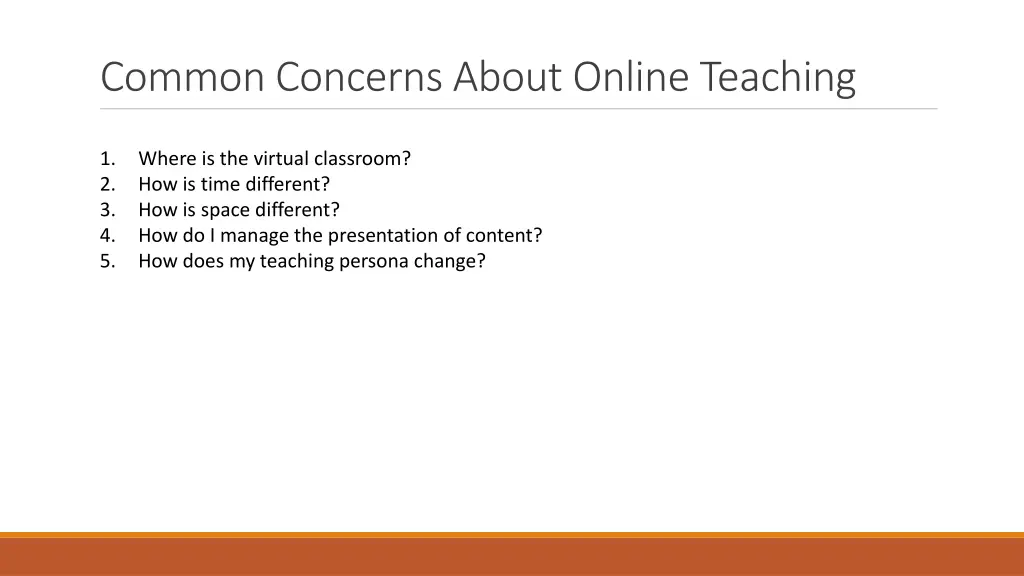 Common Concerns About Online Teaching

1. Where is the virtual classroom?
2. How is time different?
3. How is space different?
4. How do I manage the presentation of content?
5. How does my teaching persona change?